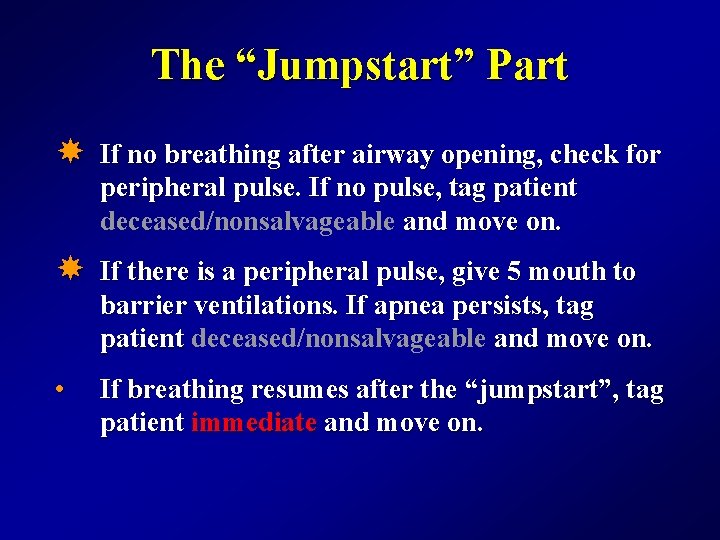 The “Jumpstart” Part

If no breathing after airway opening, check for peripheral pulse. If no pulse, tag patient deceased/nonsalvageable and move on.

If there is a peripheral pulse, give 5 mouth to barrier ventilations. If apnea persists, tag patient deceased/nonsalvageable and move on.

• If breathing resumes after the “jumpstart”, tag patient immediate and move on.